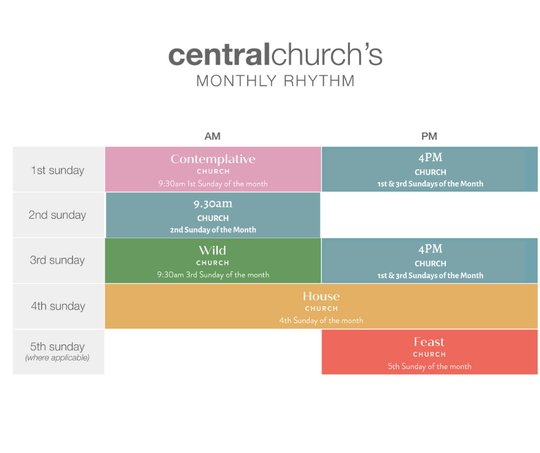 centralchurch's
MONTHLY RHYTHM

| | AM | PM |
|---|---|---|
| 1st sunday | Contemplative CHURCH 9:30am 1st Sunday of the month | 4PM CHURCH 1st & 3rd Sundays of the Month |
| 2nd sunday | 9.30am CHURCH 2nd Sunday of the Month | |
| 3rd sunday | Wild CHURCH 9:30am 3rd Sunday of the month | 4PM CHURCH 1st & 3rd Sundays of the Month |
| 4th sunday | House CHURCH 4th Sunday of the month | |
| 5th sunday (where applicable) | | Feast CHURCH 5th Sunday of the month |